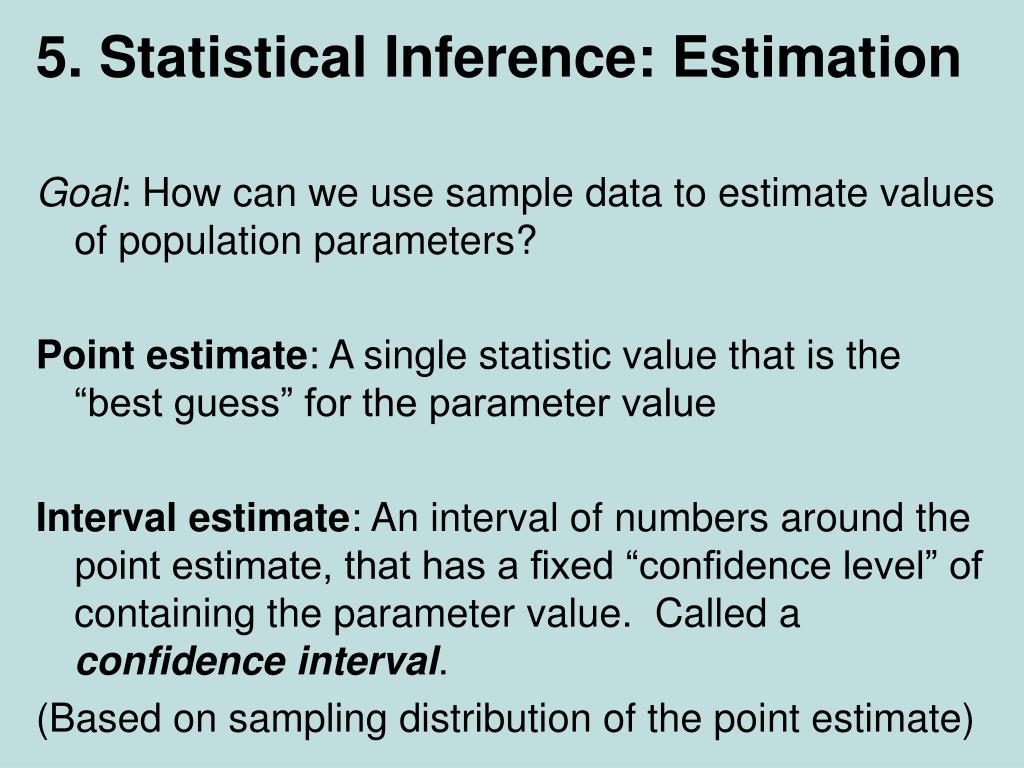 5. Statistical Inference: Estimation

Goal: How can we use sample data to estimate values of population parameters?

Point estimate: A single statistic value that is the “best guess” for the parameter value

Interval estimate: An interval of numbers around the point estimate, that has a fixed “confidence level” of containing the parameter value. Called a confidence interval.

(Based on sampling distribution of the point estimate)